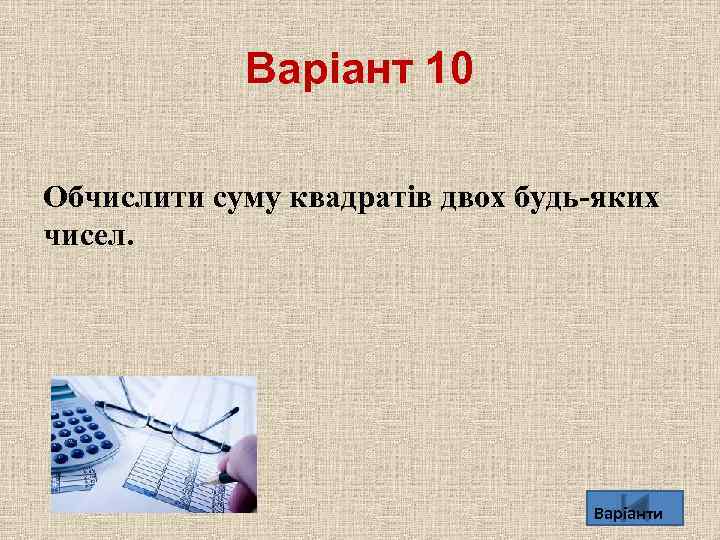 Варіант 10

Обчислити суму квадратів двох будь-яких чисел.

Варіанти